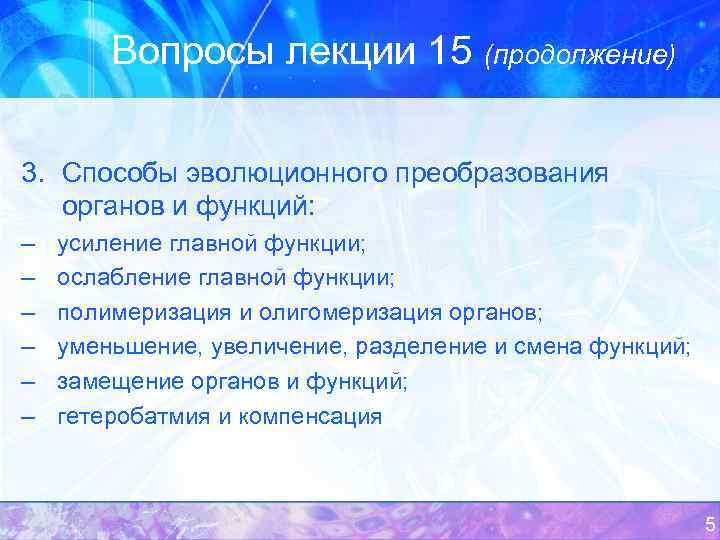 Вопросы лекции 15 (продолжение)

3. Способы эволюционного преобразования органов и функций:
– усиление главной функции;
– ослабление главной функции;
– полимеризация и олигомеризация органов;
– уменьшение, увеличение, разделение и смена функций;
– замещение органов и функций;
– гетеробатмия и компенсация

5